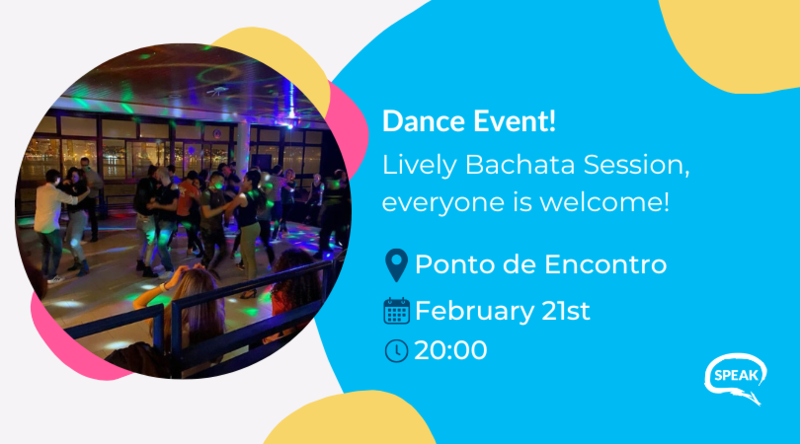 Dance Event!

Lively Bachata Session, everyone is welcome!

Ponto de Encontro

February 21st

20:00

SPEAK